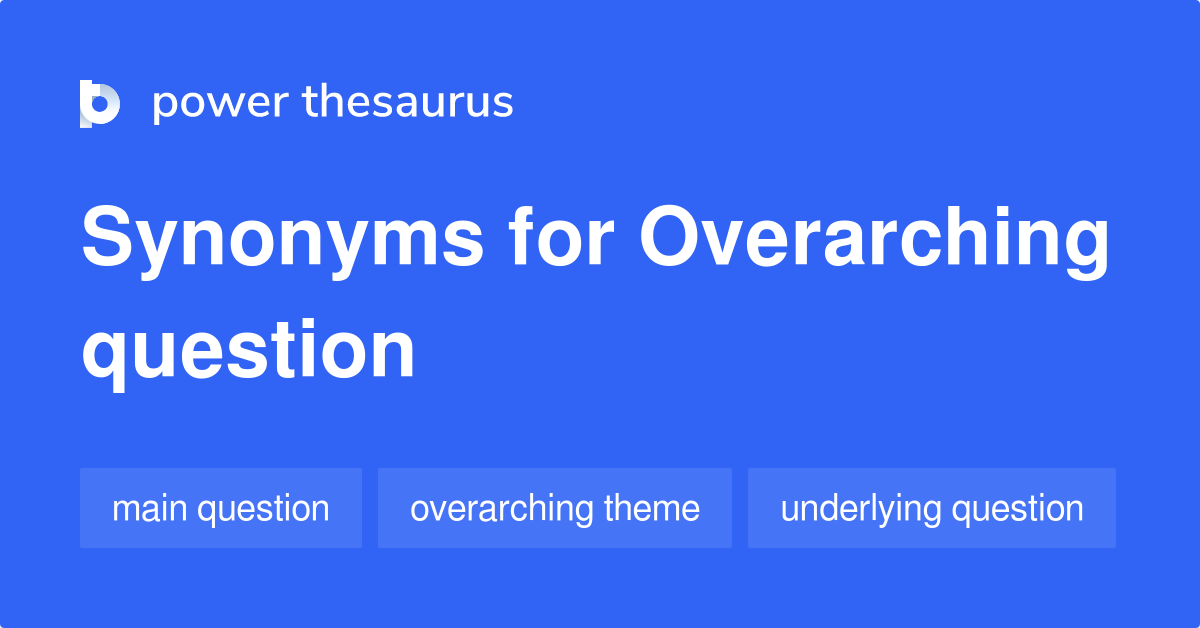 power thesaurus

Synonyms for Overarching question

main question

overarching theme

underlying question